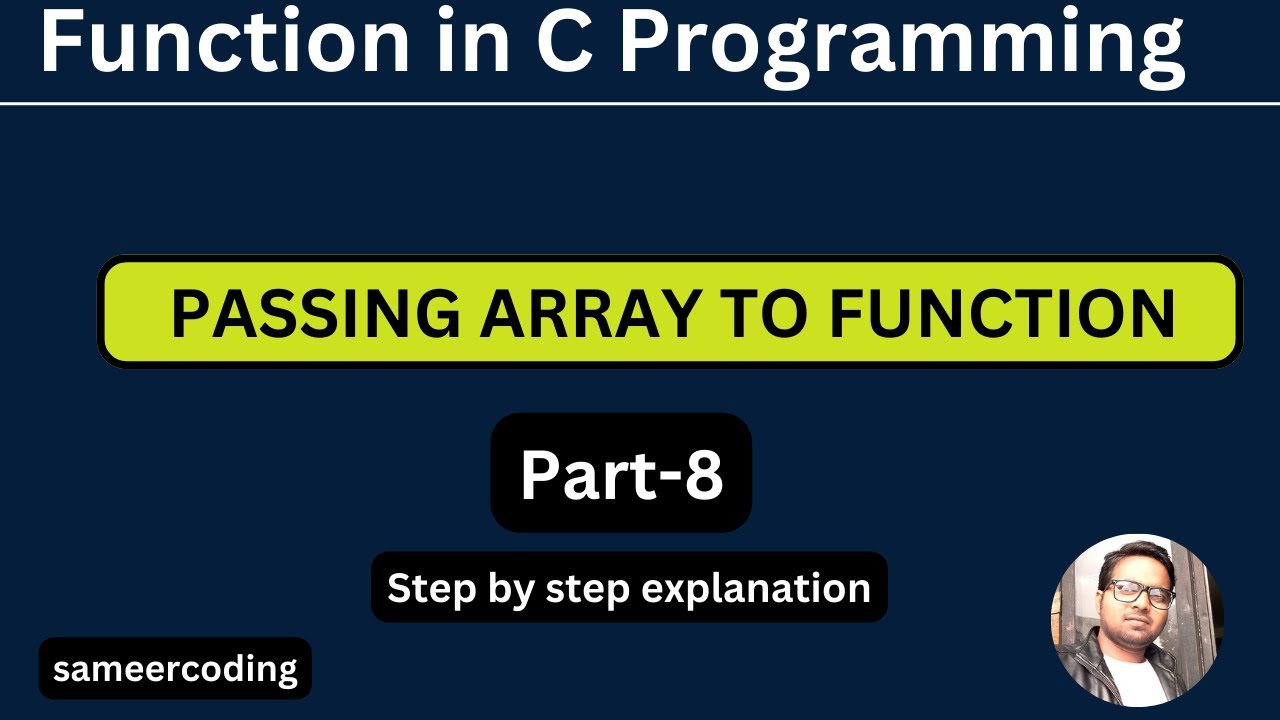 Function in C Programming

PASSING ARRAY TO FUNCTION

Part-8

Step by step explanation

sameercoding